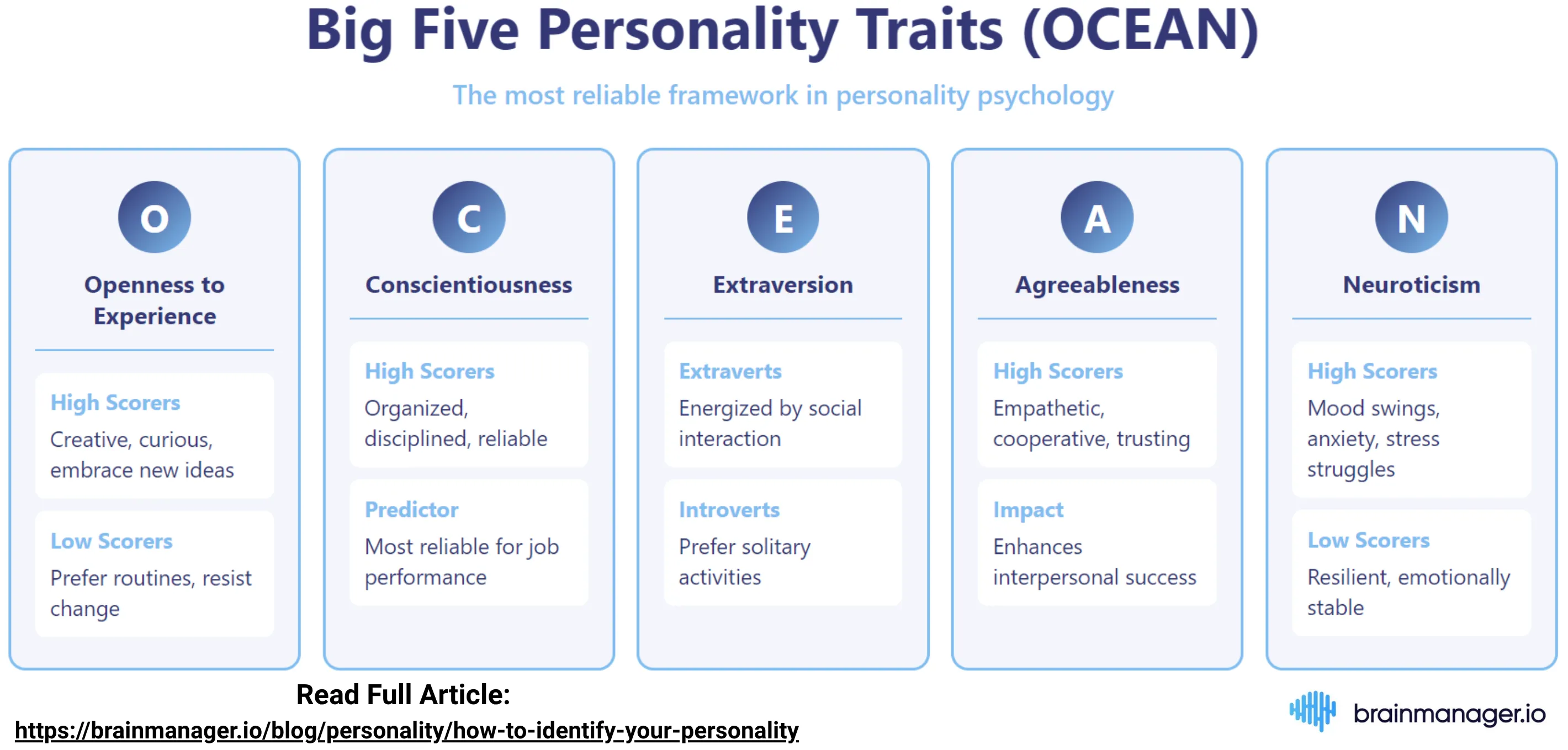 Big Five Personality Traits (OCEAN)

The most reliable framework in personality psychology

O

Openness to Experience

High Scorers
Creative, curious, embrace new ideas

Low Scorers
Prefer routines, resist change

C

Conscientiousness

High Scorers
Organized, disciplined, reliable

Predictor
Most reliable for job performance

E

Extraversion

Extraverts
Energized by social interaction

Introverts
Prefer solitary activities

A

Agreeableness

High Scorers
Empathetic, cooperative, trusting

Impact
Enhances interpersonal success

N

Neuroticism

High Scorers
Mood swings, anxiety, stress struggles

Low Scorers
Resilient, emotionally stable

Read Full Article:
https://brainmanager.io/blog/personality/how-to-identify-your-personality

brainmanager.io